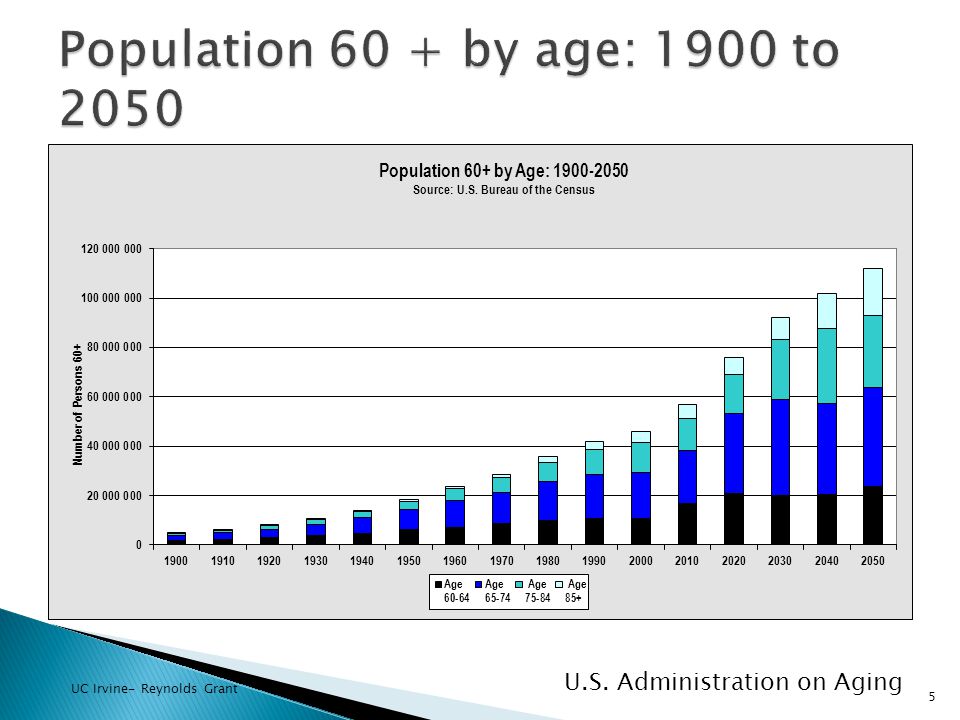 Population 60 + by age: 1900 to 2050

Population 60+ by Age: 1900-2050
Source: U.S. Bureau of the Census

Number of Persons 60+

120 000 000
100 000 000
80 000 000
60 000 000
40 000 000
20 000 000
0

1900 1910 1920 1930 1940 1950 1960 1970 1980 1990 2000 2010 2020 2030 2040 2050

Age 60-64
Age 65-74
Age 75-84
Age 85+

UC Irvine- Reynolds Grant

U.S. Administration on Aging

5